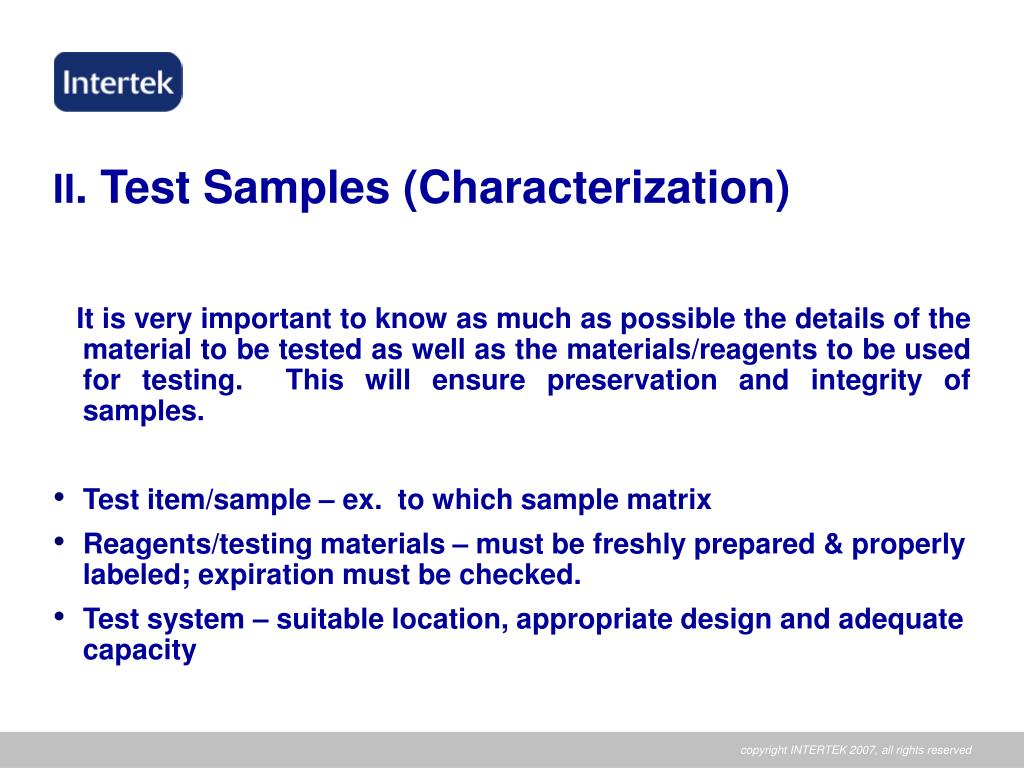 Intertek

II. Test Samples (Characterization)

It is very important to know as much as possible the details of the material to be tested as well as the materials/reagents to be used for testing. This will ensure preservation and integrity of samples.

• Test item/sample – ex. to which sample matrix
• Reagents/testing materials – must be freshly prepared & properly labeled; expiration must be checked.
• Test system – suitable location, appropriate design and adequate capacity

copyright INTERTEK 2007, all rights reserved